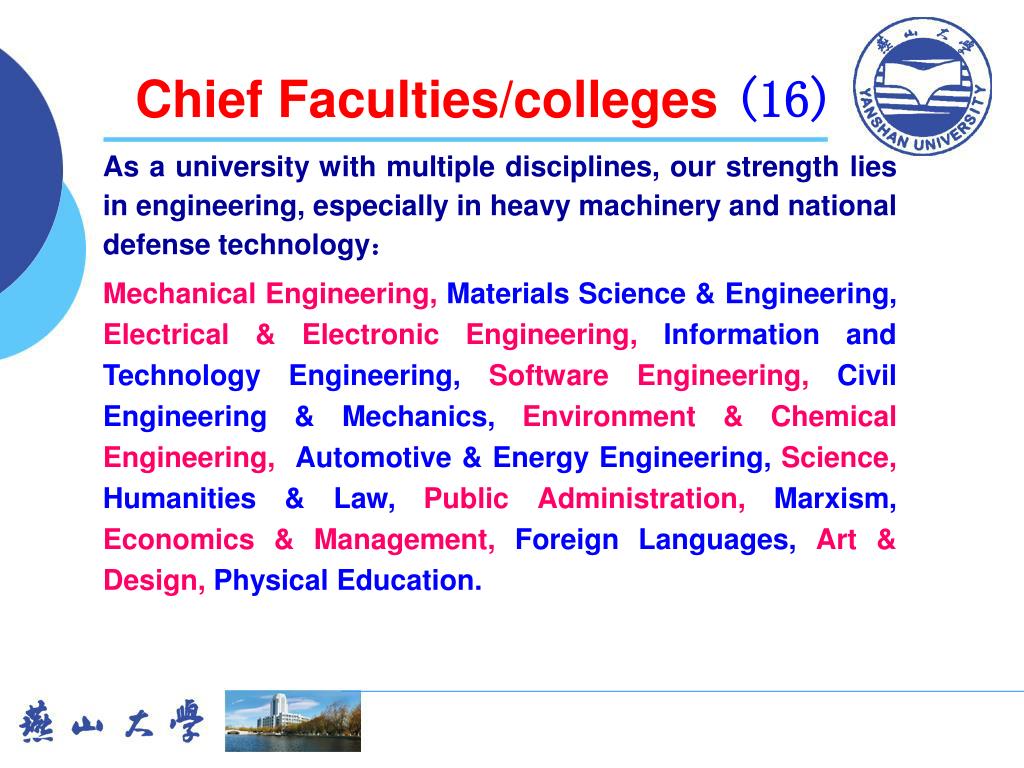 Chief Faculties/colleges (16)

燕山大學
YANSHAN UNIVERSITY

As a university with multiple disciplines, our strength lies in engineering, especially in heavy machinery and national defense technology：

Mechanical Engineering, Materials Science & Engineering, Electrical & Electronic Engineering, Information and Technology Engineering, Software Engineering, Civil Engineering & Mechanics, Environment & Chemical Engineering, Automotive & Energy Engineering, Science, Humanities & Law, Public Administration, Marxism, Economics & Management, Foreign Languages, Art & Design, Physical Education.

燕山大學